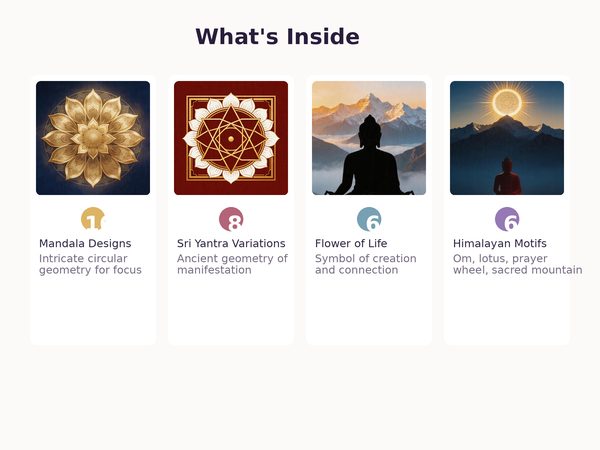 What's Inside

1
Mandala Designs
Intricate circular geometry for focus

8
Sri Yantra Variations
Ancient geometry of manifestation

6
Flower of Life
Symbol of creation and connection

6
Himalayan Motifs
Om, lotus, prayer wheel, sacred mountain